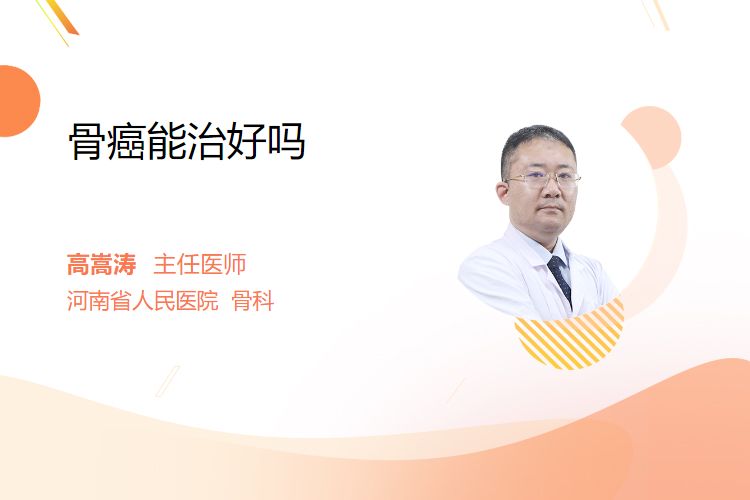 骨癌能治好吗

高嵩涛 主任医师
河南省人民医院 骨科